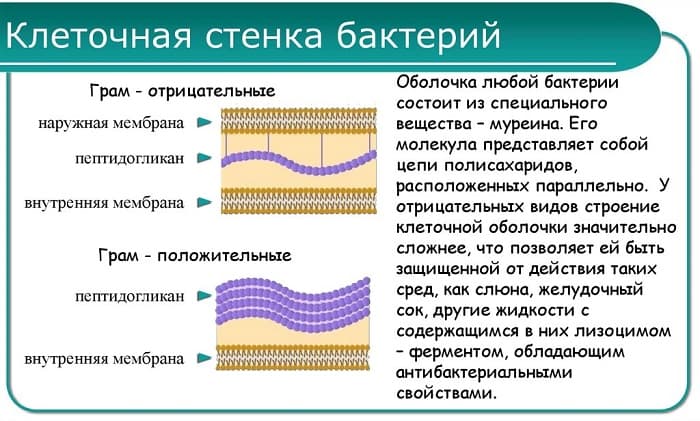 Клеточная стенка бактерий

Грам - отрицательные

наружная мембрана

пептидогликан

внутренняя мембрана

Грам - положительные

пептидогликан

внутренняя мембрана

Оболочка любой бактерии состоит из специального вещества – муреина. Его молекула представляет собой цепи полисахаридов, расположенных параллельно. У отрицательных видов строение клеточной оболочки значительно сложнее, что позволяет ей быть защищенной от действия таких сред, как слюна, желудочный сок, другие жидкости с содержащимся в них лизоцимом – ферментом, обладающим антибактериальными свойствами.